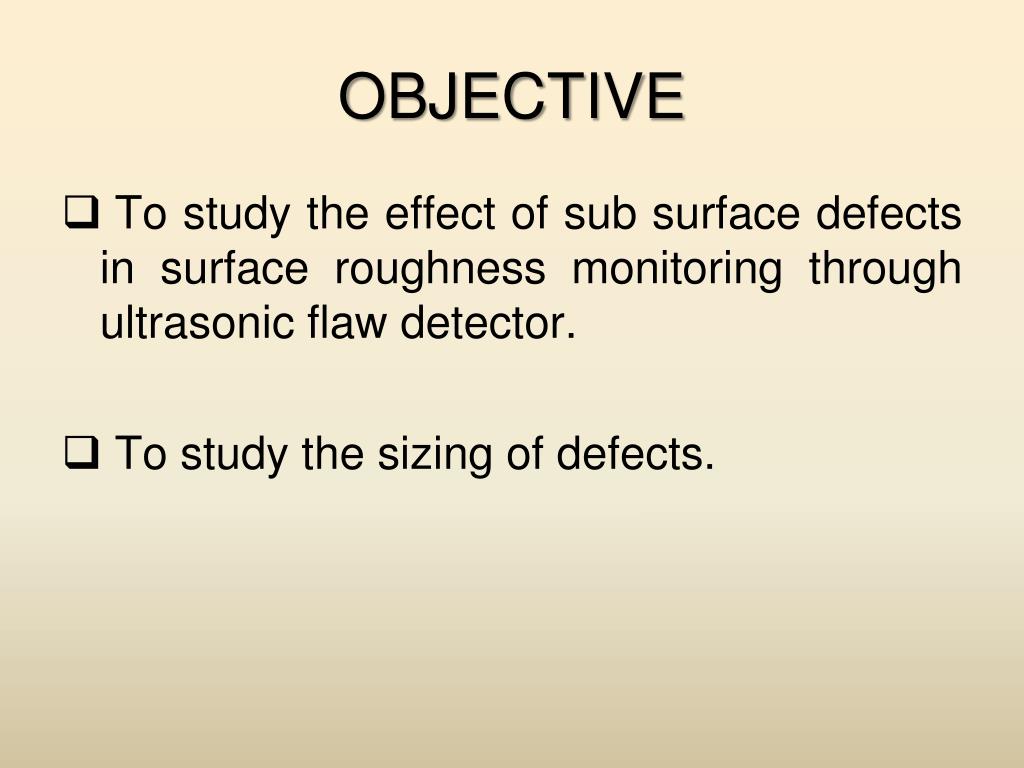 OBJECTIVE

❑ To study the effect of sub surface defects in surface roughness monitoring through ultrasonic flaw detector.

❑ To study the sizing of defects.